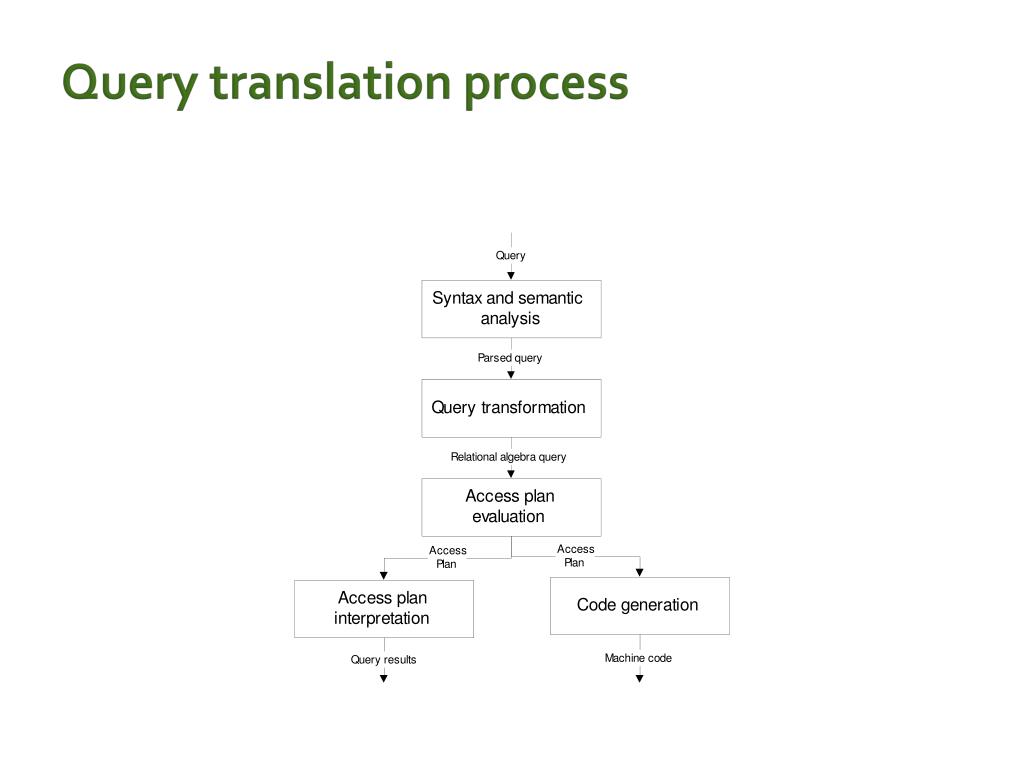 Query translation process

Query

Syntax and semantic analysis

Parsed query

Query transformation

Relational algebra query

Access plan evaluation

Access Plan

Access Plan

Access plan interpretation

Code generation

Query results

Machine code